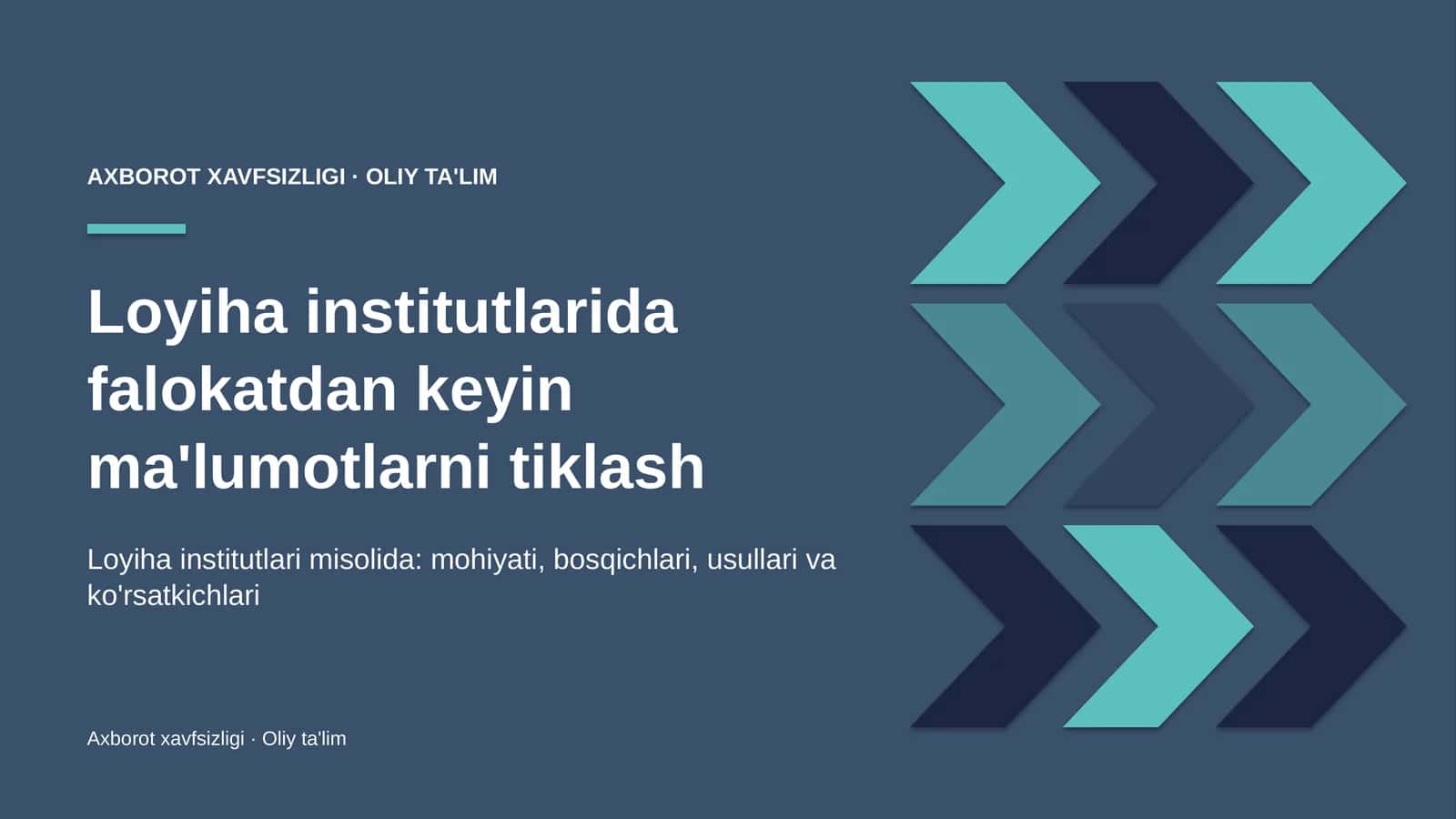 AXBOROT XAVFSIZLIGI · OLIY TA'LIM

Loyiha institutlarida falokatdan keyin ma'lumotlarni tiklash

Loyiha institutlari misolida: mohiyati, bosqichlari, usullari va ko'rsatkichlari

Axborot xavfsizligi · Oliy ta'lim